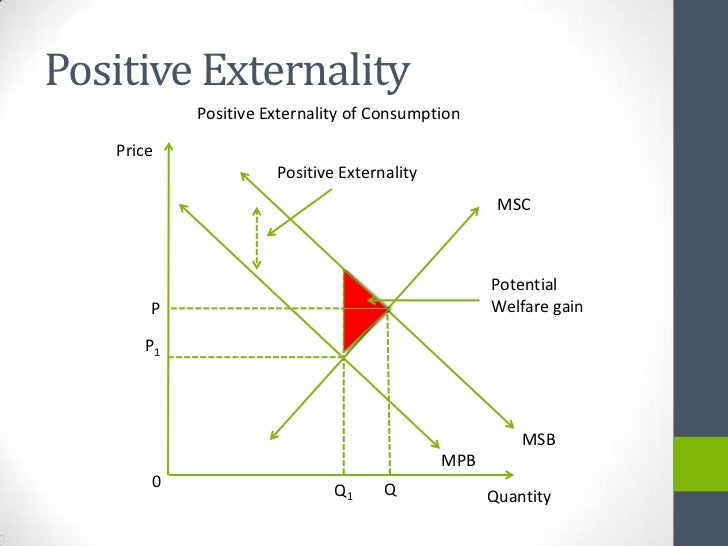 Positive Externality

Positive Externality of Consumption

Price

Positive Externality

MSC

Potential Welfare gain

P

$P_1$

MSB

MPB

0

$Q_1$

Q

Quantity